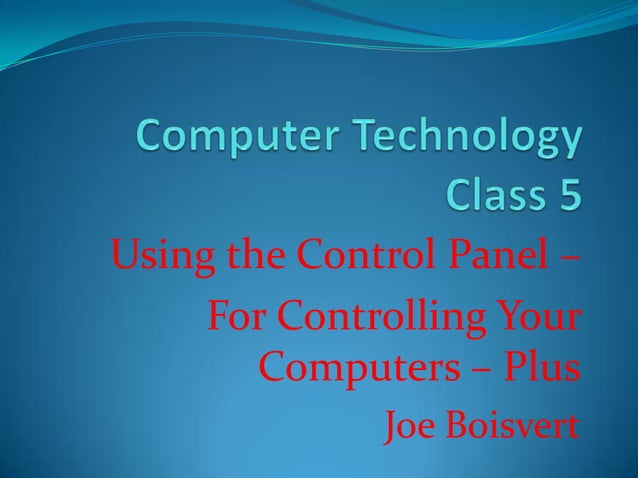 Computer Technology
Class 5

Using the Control Panel –
For Controlling Your Computers – Plus

Joe Boisvert